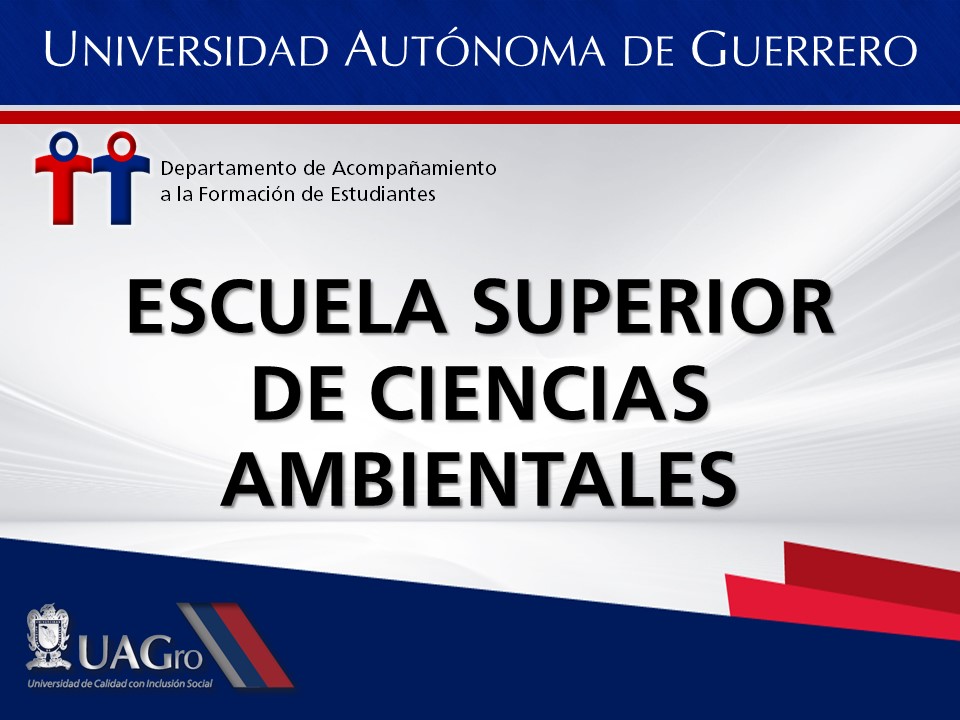 UNIVERSIDAD AUTÓNOMA DE GUERRERO

Departamento de Acompañamiento
a la Formación de Estudiantes

ESCUELA SUPERIOR
DE CIENCIAS
AMBIENTALES

UAGro
Universidad de Calidad con Inclusión Social